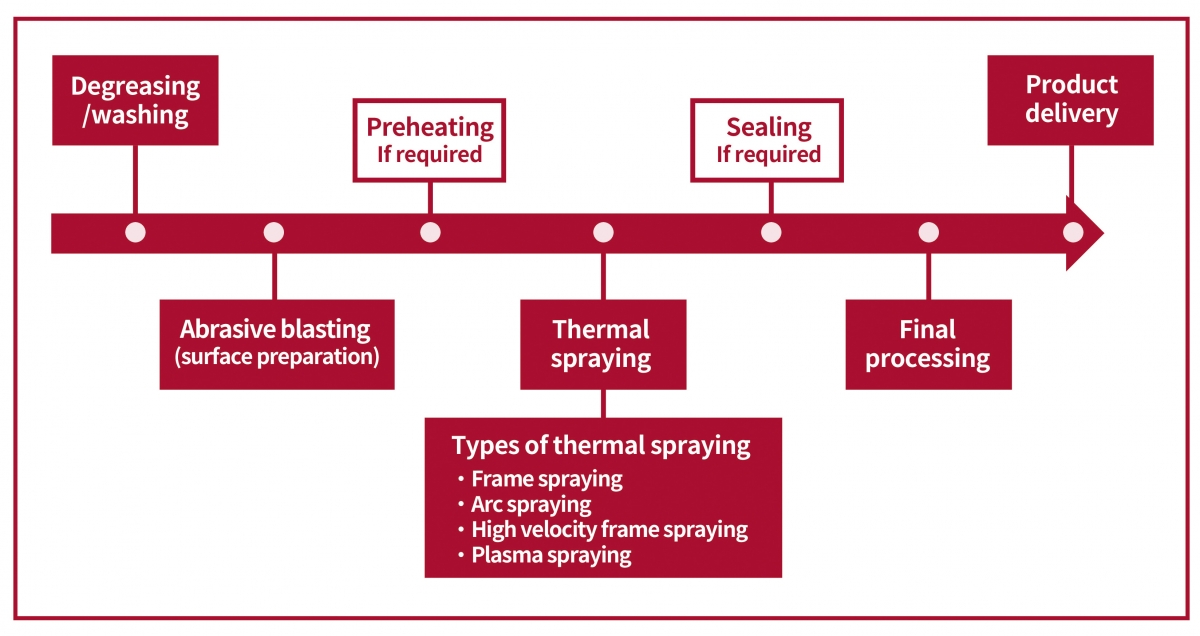 Degreasing /washing

Abrasive blasting (surface preparation)

Preheating If required

Thermal spraying

Types of thermal spraying
・Frame spraying
・Arc spraying
・High velocity frame spraying
・Plasma spraying

Sealing If required

Final processing

Product delivery